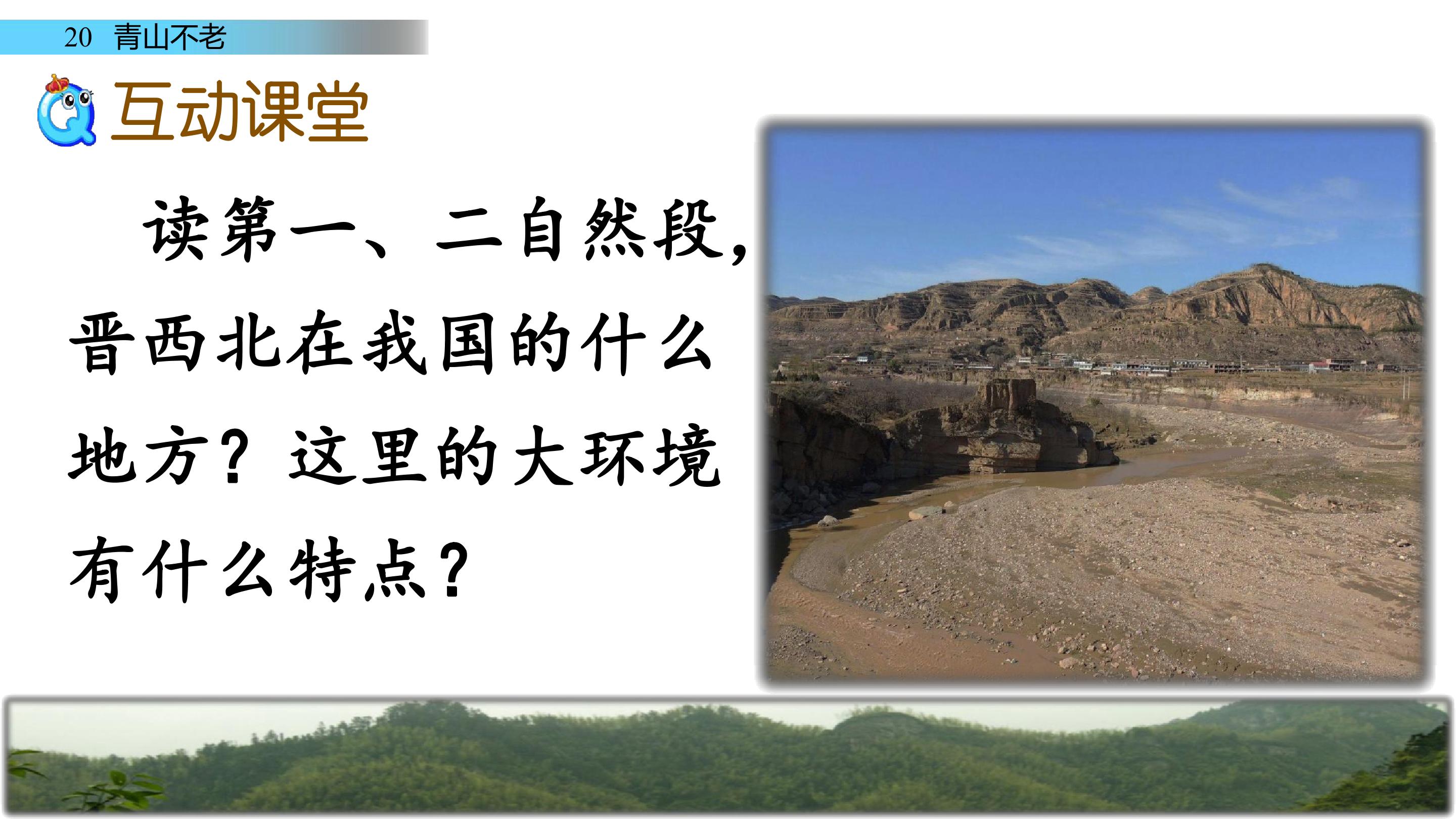 20 青山不老

互动课堂

读第一、二自然段，晋西北在我国的什么地方？这里的大环境有什么特点？